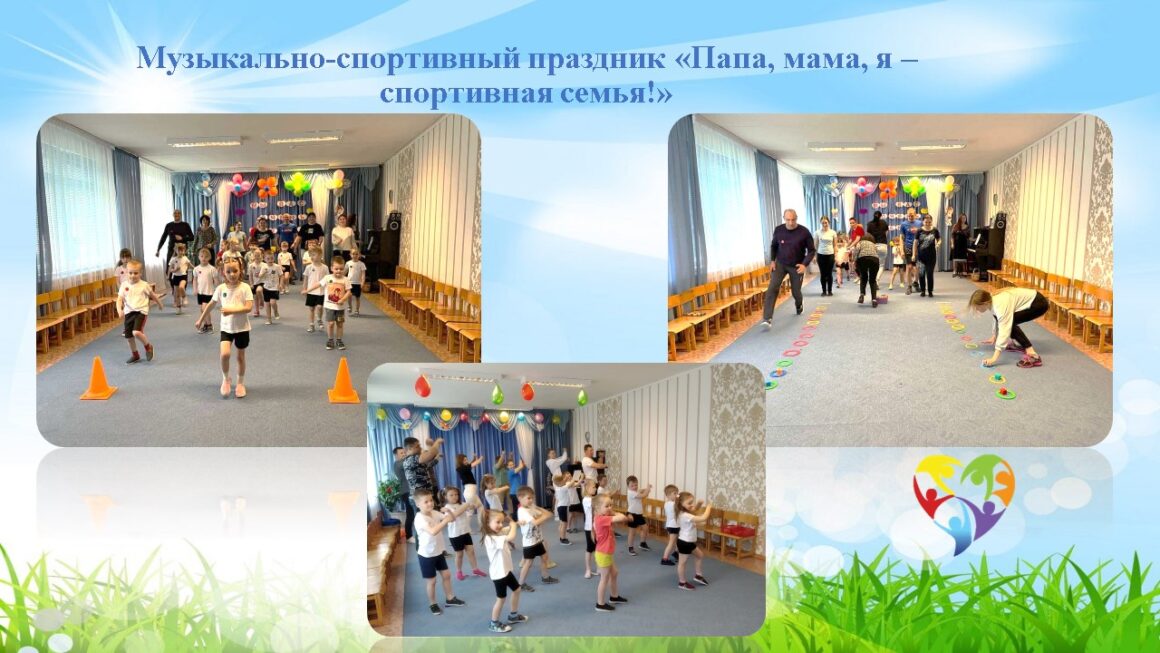 Музыкально-спортивный праздник «Папа, мама, я – спортивная семья!»